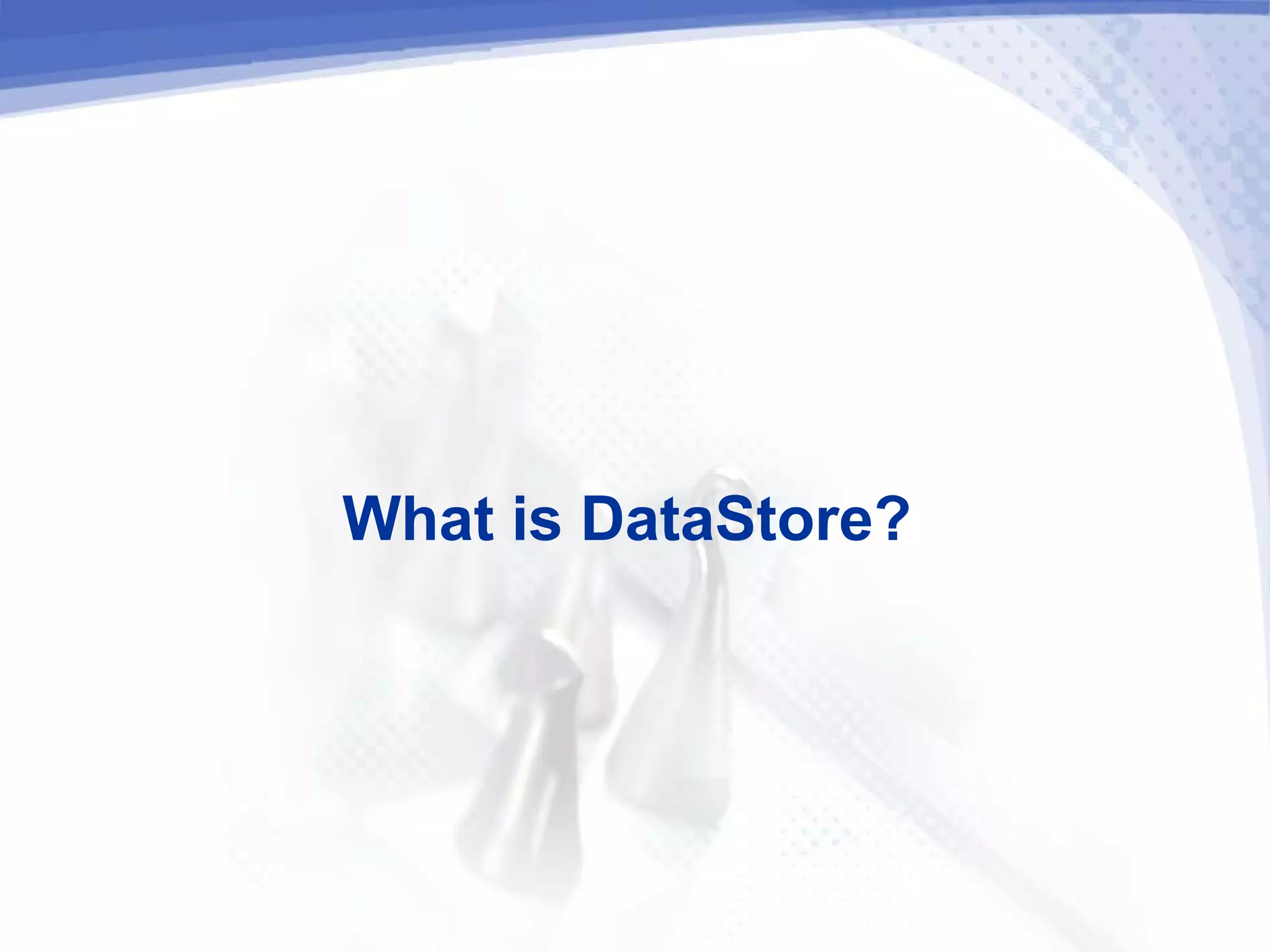 What is DataStore?